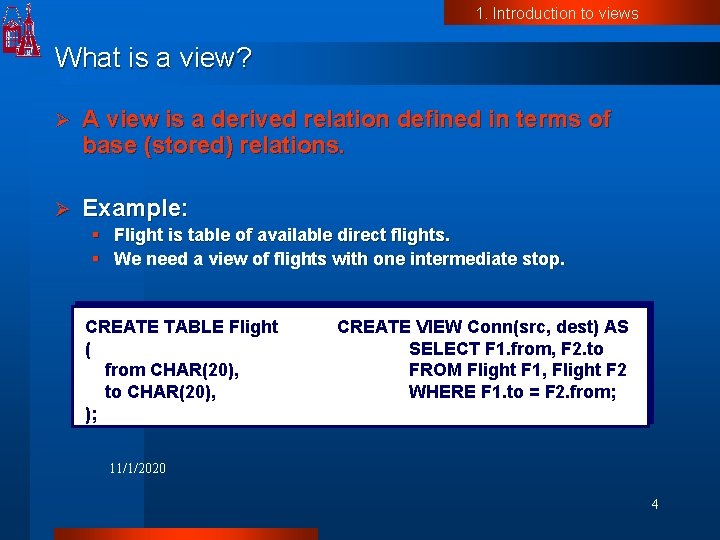 1. Introduction to views

What is a view?

➢ A view is a derived relation defined in terms of base (stored) relations.

➢ Example:
▪ Flight is table of available direct flights.
▪ We need a view of flights with one intermediate stop.

CREATE TABLE Flight
(
from CHAR(20),
to CHAR(20),
);

CREATE VIEW Conn(src, dest) AS
SELECT F1.from, F2.to
FROM Flight F1, Flight F2
WHERE F1.to = F2.from;

11/1/2020

4